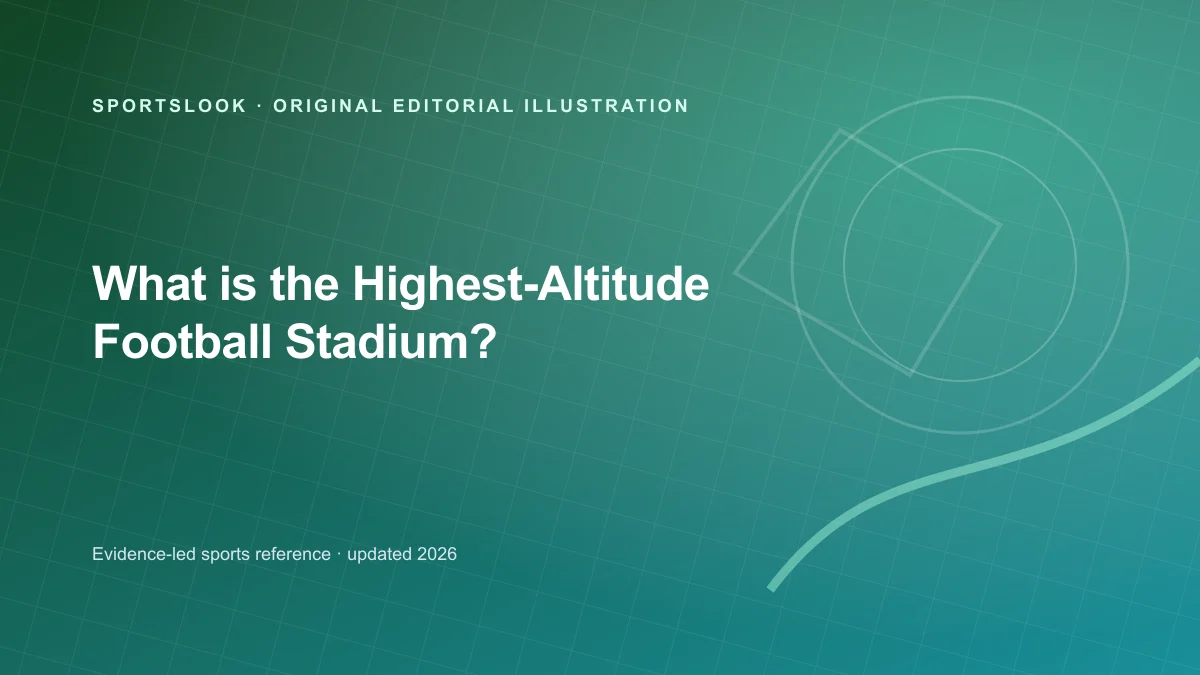 SPORTSLOOK · ORIGINAL EDITORIAL ILLUSTRATION

What is the Highest-Altitude Football Stadium?

Evidence-led sports reference · updated 2026